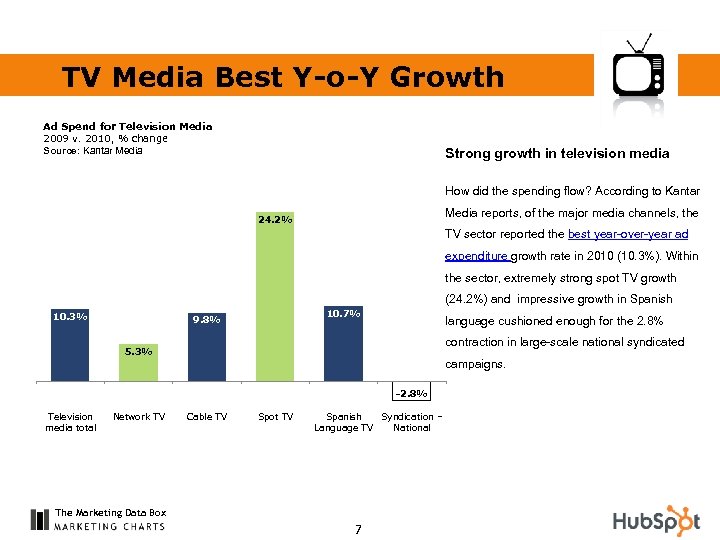 TV Media Best Y-o-Y Growth

Ad Spend for Television Media
2009 v. 2010, % change
Source: Kantar Media

10.3%
5.3%
9.8%
24.2%
10.7%
-2.8%

Television media total
Network TV
Cable TV
Spot TV
Spanish Language TV
Syndication – National

Strong growth in television media

How did the spending flow? According to Kantar Media reports, of the major media channels, the TV sector reported the best year-over-year ad expenditure growth rate in 2010 (10.3%). Within the sector, extremely strong spot TV growth (24.2%) and impressive growth in Spanish language cushioned enough for the 2.8% contraction in large-scale national syndicated campaigns.

The Marketing Data Box
MARKETING CHARTS

7

HubSpot